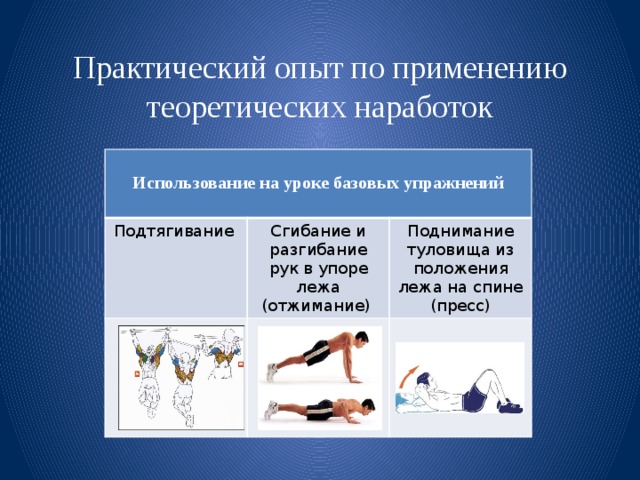 Практический опыт по применению теоретических наработок

| Использование на уроке базовых упражнений | | |
|---|---|---|
| Подтягивание | Сгибание и разгибание рук в упоре лежа (отжимание) | Поднимание туловища из положения лежа на спине (пресс) |
| | | |